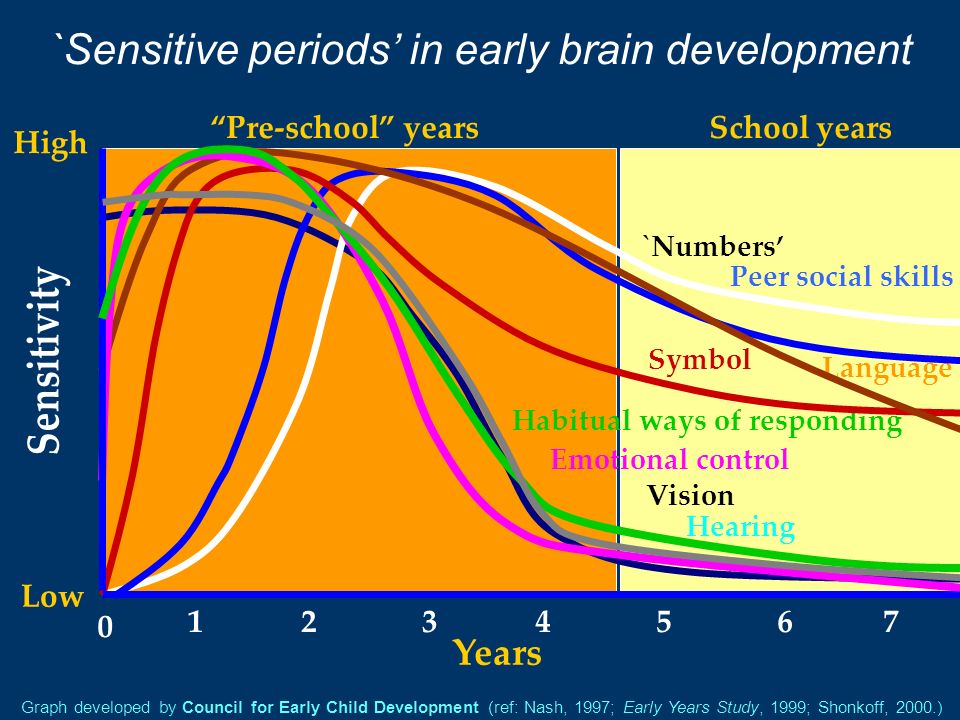 `Sensitive periods' in early brain development

"Pre-school" years

School years

High

Sensitivity

Low

`Numbers'

Peer social skills

Symbol

Language

Habitual ways of responding

Emotional control

Vision

Hearing

0

1

2

3

4

5

6

7

Years

Graph developed by Council for Early Child Development (ref: Nash, 1997; Early Years Study, 1999; Shonkoff, 2000.)